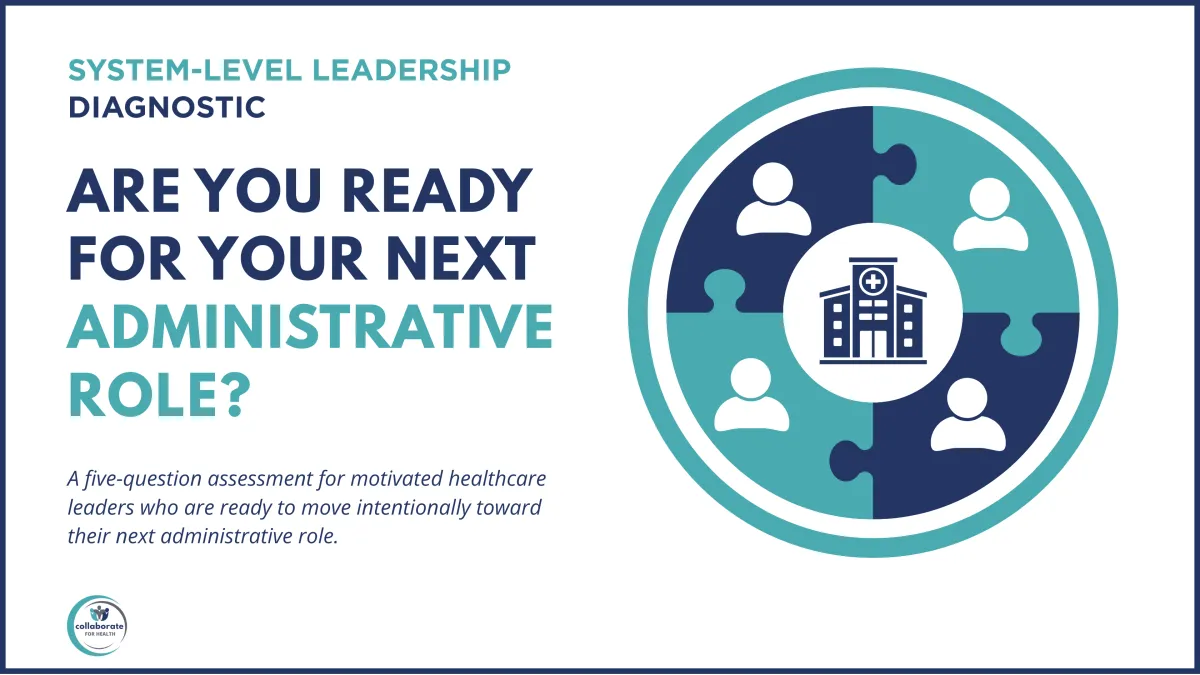 SYSTEM-LEVEL LEADERSHIP
DIAGNOSTIC

ARE YOU READY FOR YOUR NEXT ADMINISTRATIVE ROLE?

A five-question assessment for motivated healthcare leaders who are ready to move intentionally toward their next administrative role.

collaborate
FOR HEALTH